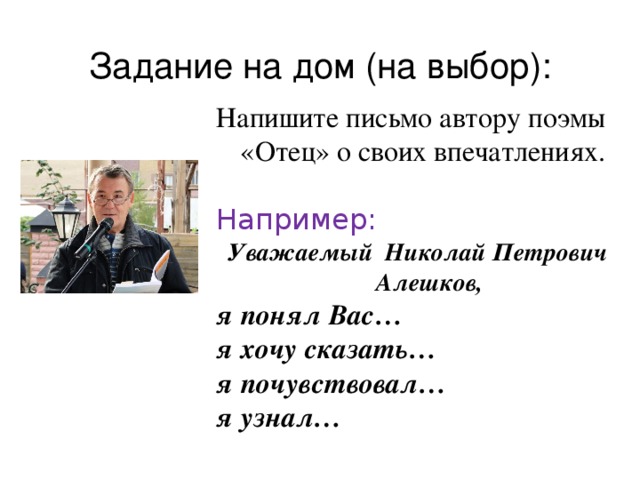 Задание на дом (на выбор):

Напишите письмо автору поэмы «Отец» о своих впечатлениях.

Например:

Уважаемый Николай Петрович Алешков,

я понял Вас…
я хочу сказать…
я почувствовал…
я узнал…